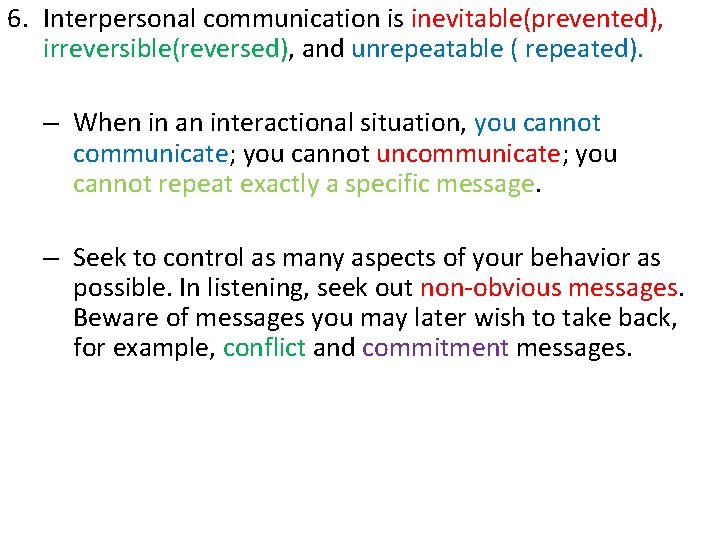 6. Interpersonal communication is inevitable(prevented), irreversible(reversed), and unrepeatable ( repeated).

– When in an interactional situation, you cannot communicate; you cannot uncommunicate; you cannot repeat exactly a specific message.

– Seek to control as many aspects of your behavior as possible. In listening, seek out non-obvious messages. Beware of messages you may later wish to take back, for example, conflict and commitment messages.